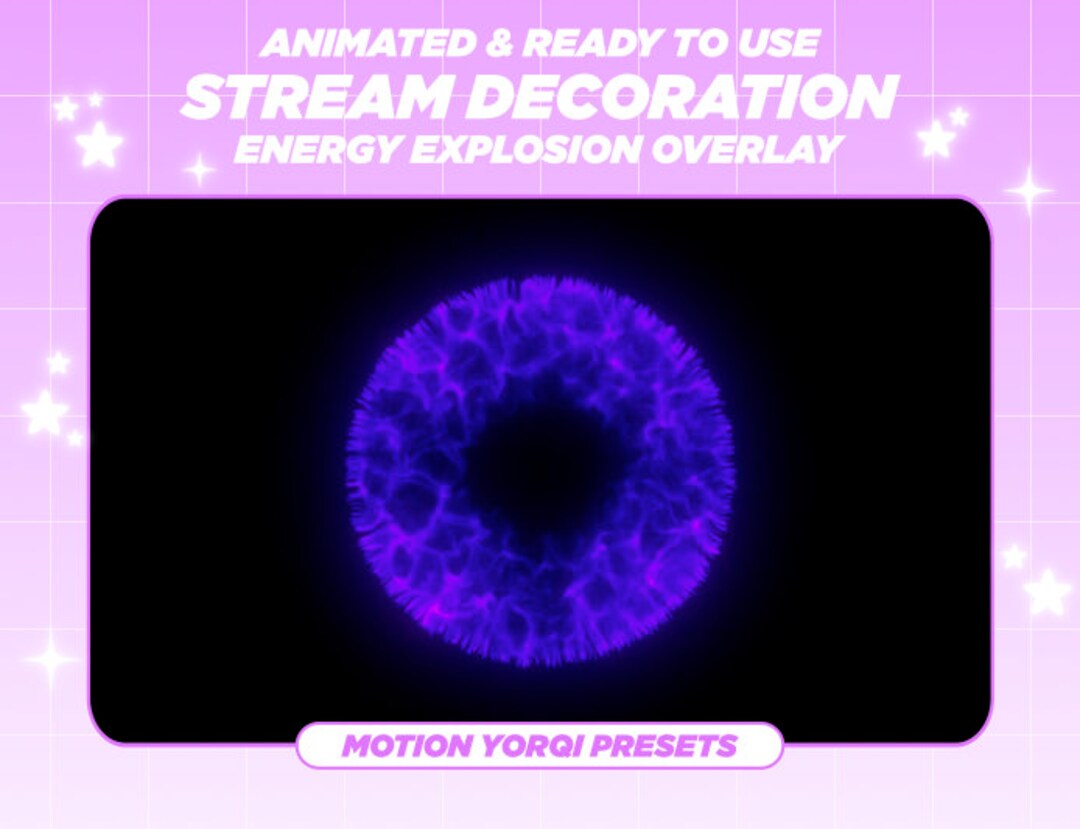 ANIMATED & READY TO USE
STREAM DECORATION
ENERGY EXPLOSION OVERLAY

MOTION YORQI PRESETS